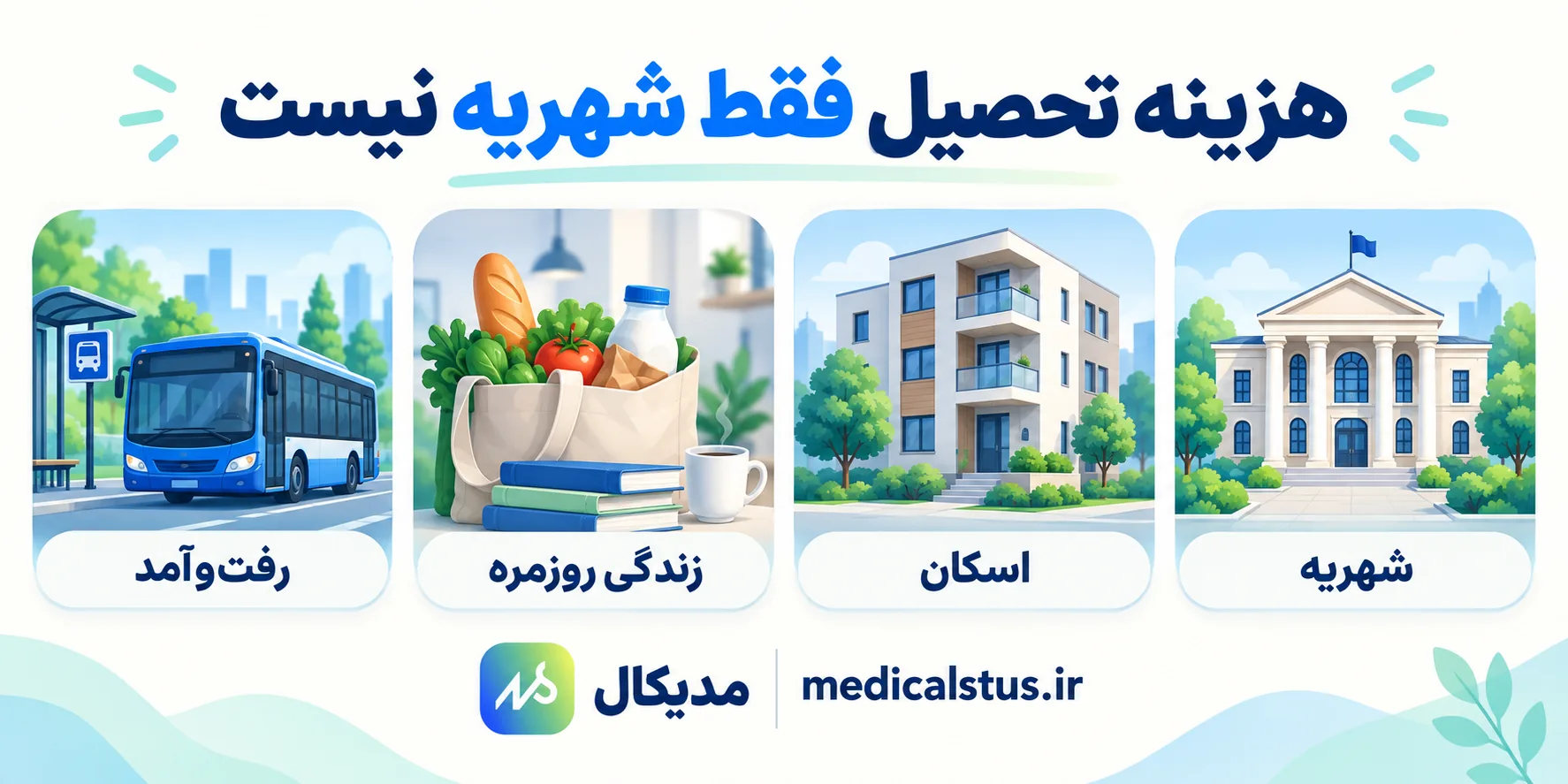 هزینه تحصیل فقط شهریه نیست

شهریه

اسکان

زندگی روزمره

رفت‌وآمد

medicalstus.ir

مدیکال